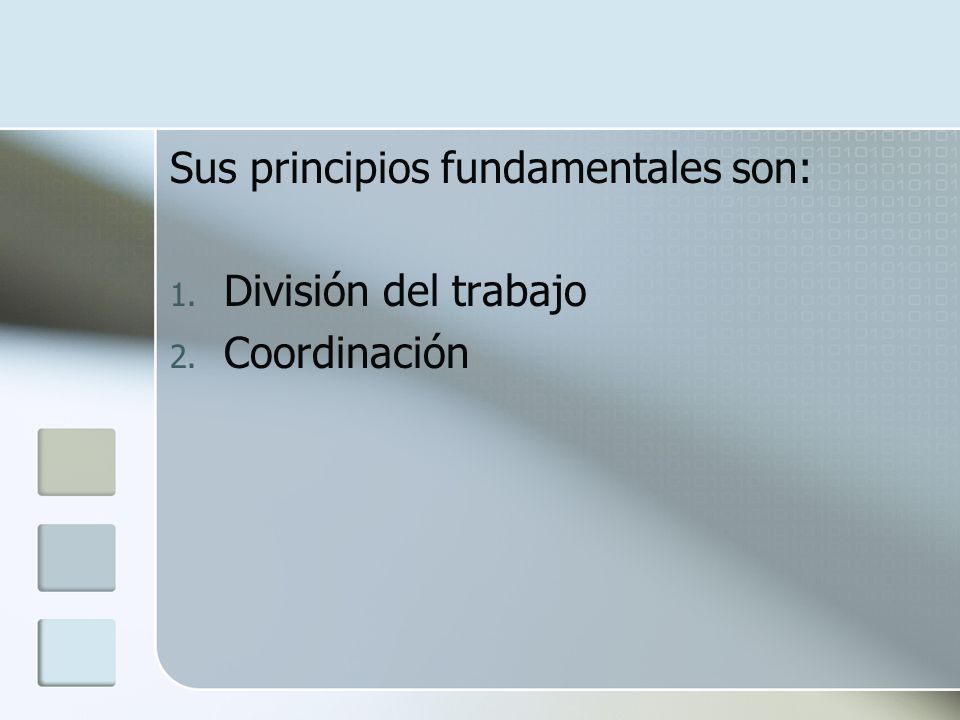 Sus principios fundamentales son:

1. División del trabajo
2. Coordinación